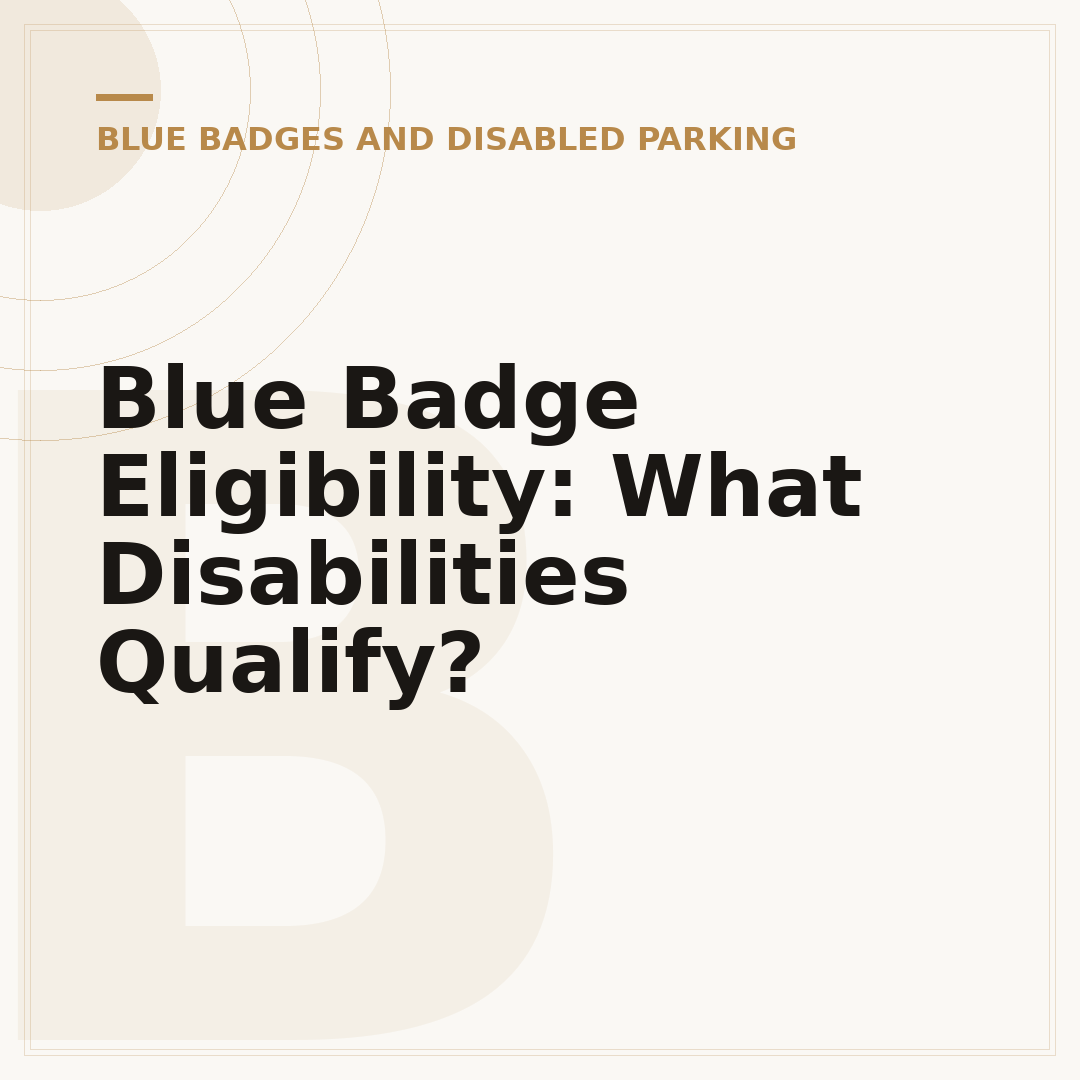 BLUE BADGES AND DISABLED PARKING

Blue Badge Eligibility: What Disabilities Qualify?

B